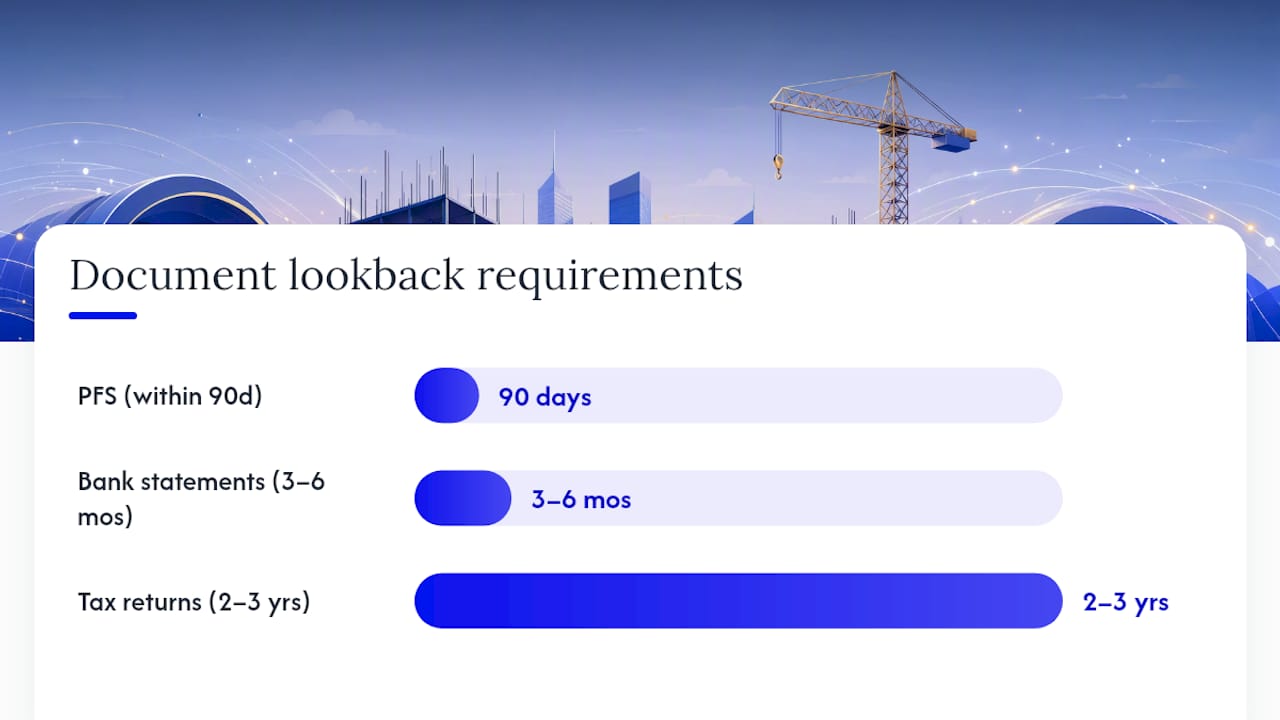 Document lookback requirements

PFS (within 90d)
90 days

Bank statements (3–6 mos)
3–6 mos

Tax returns (2–3 yrs)
2–3 yrs